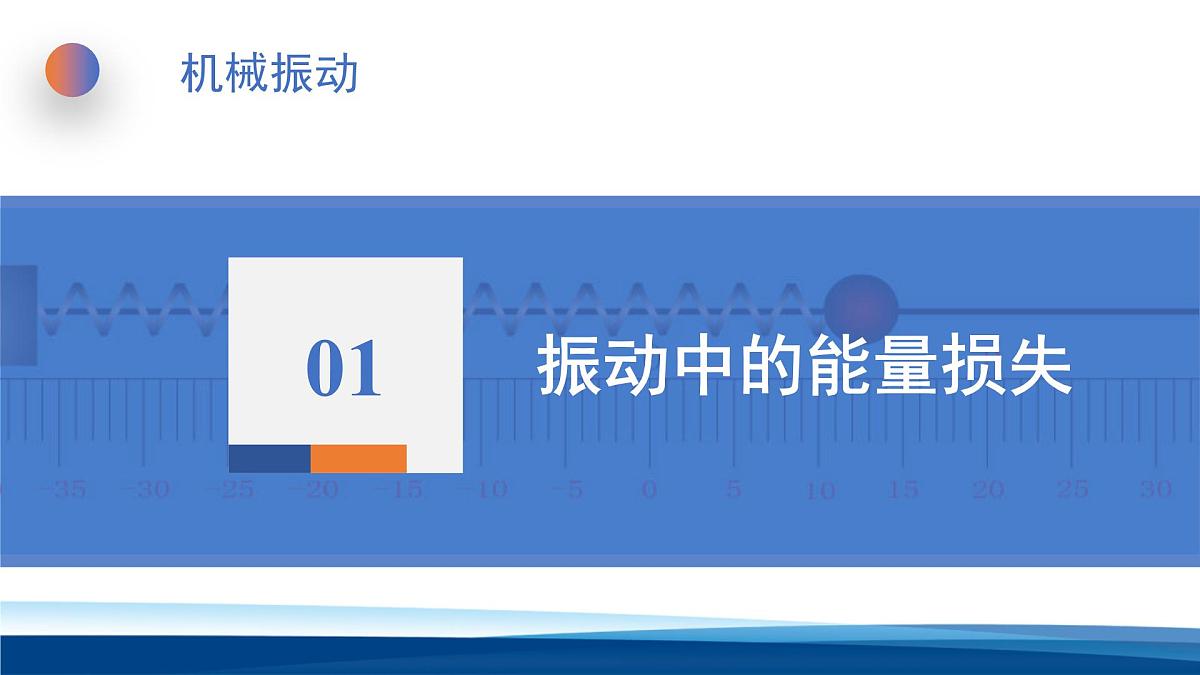 机械振动

01

振动中的能量损失

-35 -30 -25 -20 -15 -10 -5 0 5 10 15 20 25 30